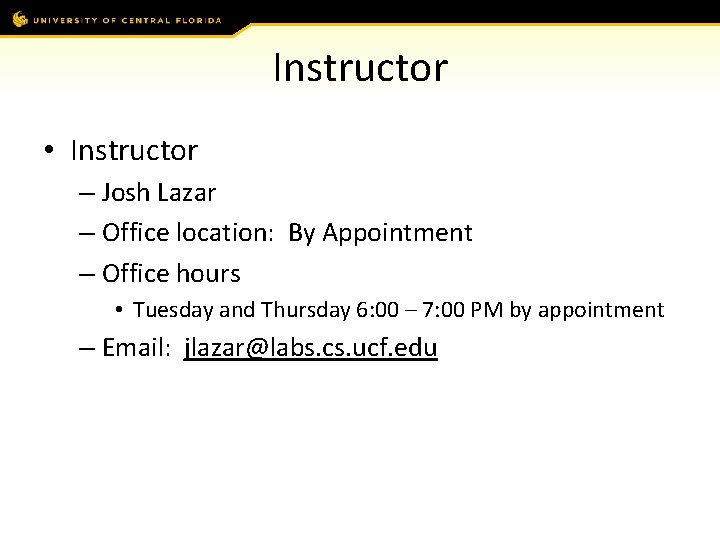 UNIVERSITY OF CENTRAL FLORIDA

Instructor

• Instructor
– Josh Lazar
– Office location: By Appointment
– Office hours
• Tuesday and Thursday 6:00 – 7:00 PM by appointment
– Email: jlazar@labs.cs.ucf.edu